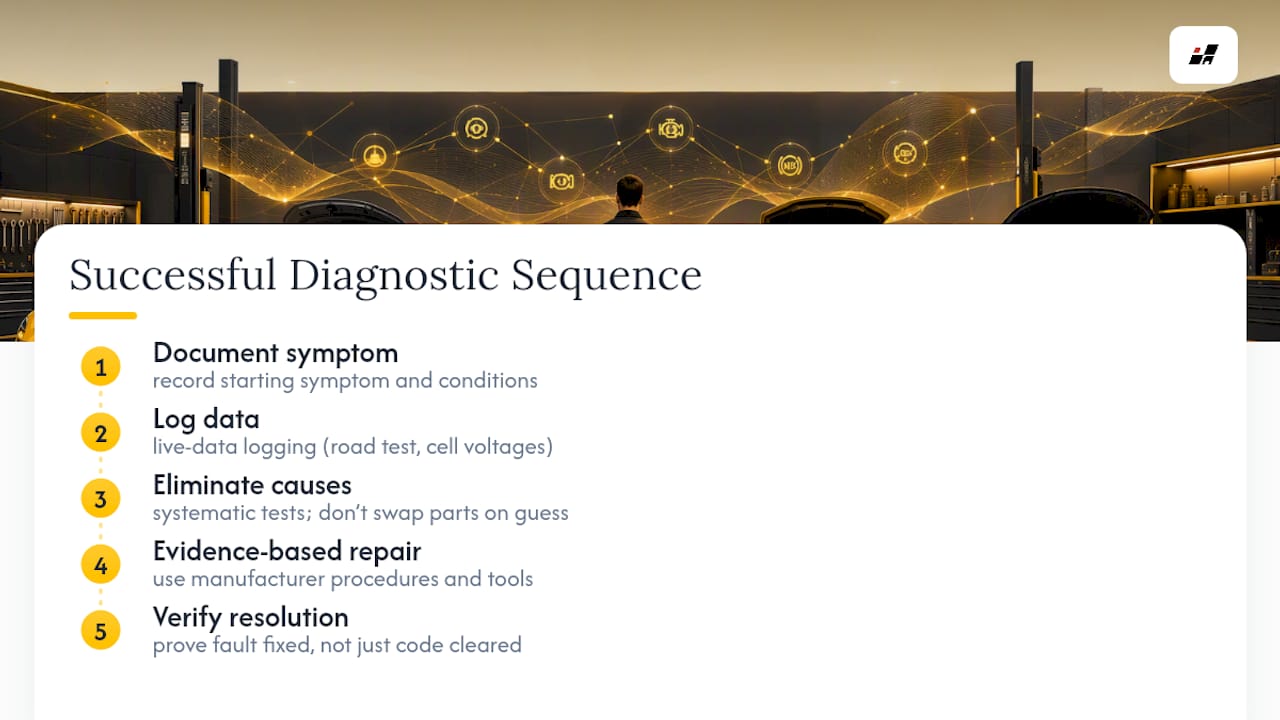 Successful Diagnostic Sequence

1
Document symptom
record starting symptom and conditions

2
Log data
live-data logging (road test, cell voltages)

3
Eliminate causes
systematic tests; don't swap parts on guess

4
Evidence-based repair
use manufacturer procedures and tools

5
Verify resolution
prove fault fixed, not just code cleared